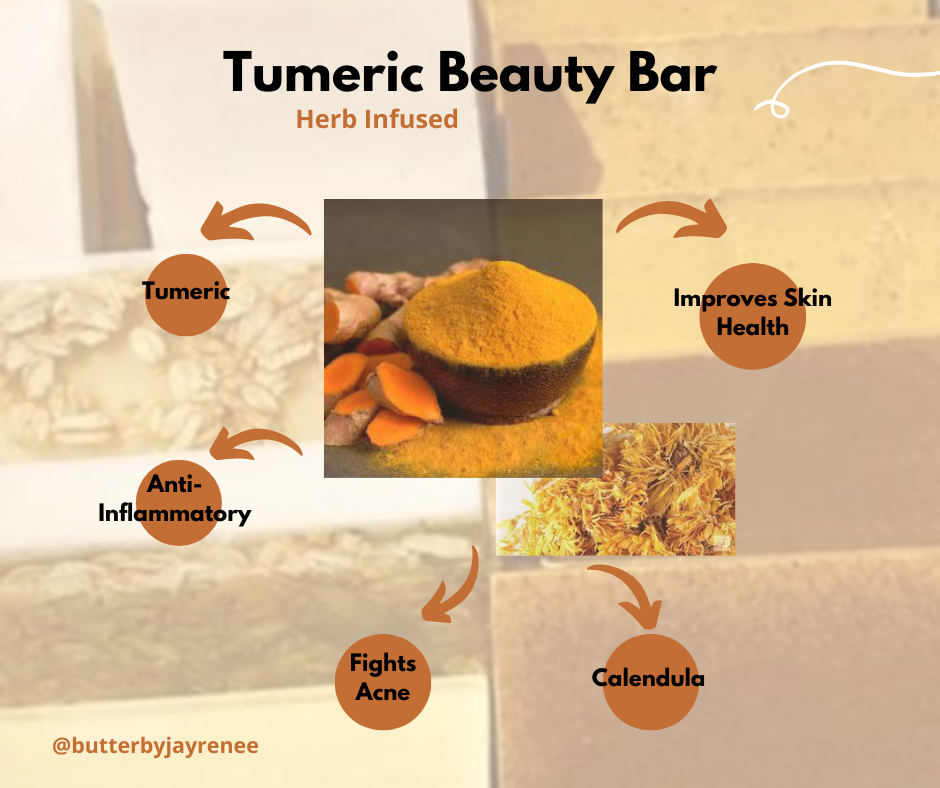 Tumeric Beauty Bar

Herb Infused

Tumeric

Improves Skin Health

Anti-Inflammatory

Fights Acne

Calendula

@butterbyjayrenee